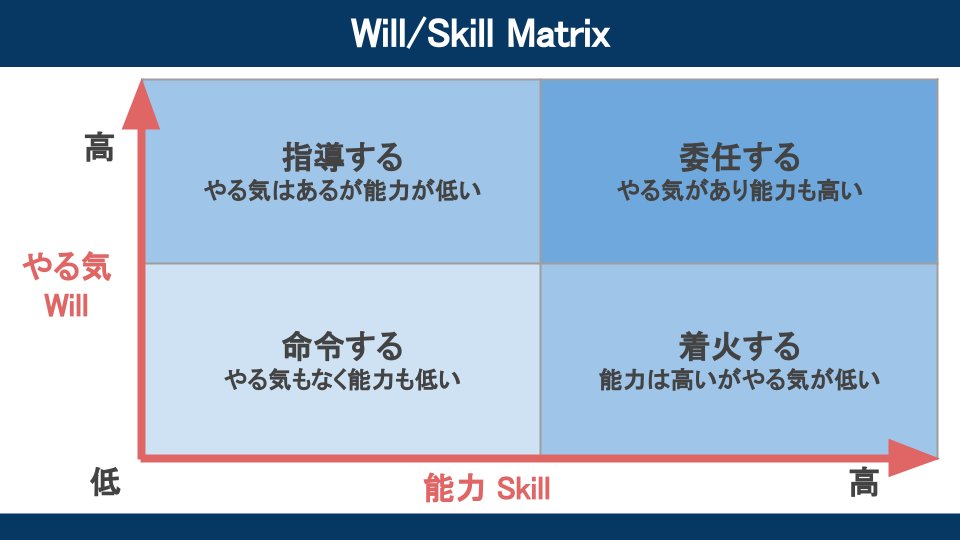 Will/Skill Matrix

高

やる気
Will

低

指導する
やる気はあるが能力が低い

委任する
やる気があり能力も高い

命令する
やる気もなく能力も低い

着火する
能力は高いがやる気が低い

能力 Skill

高